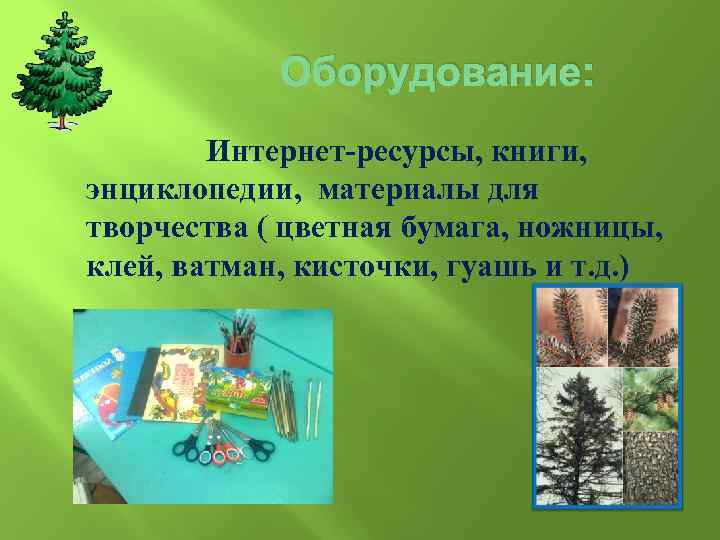 Оборудование:

Интернет-ресурсы, книги, энциклопедии, материалы для творчества ( цветная бумага, ножницы, клей, ватман, кисточки, гуашь и т.д.)